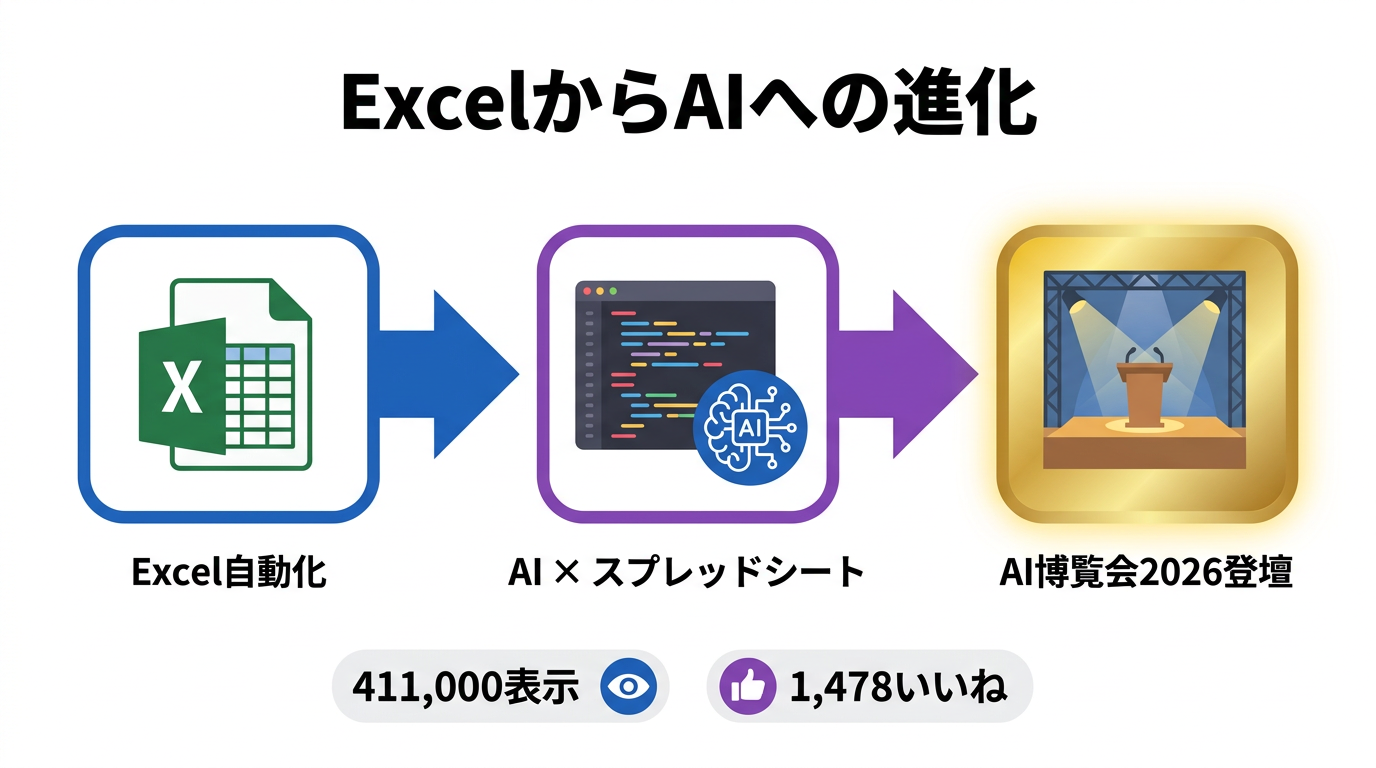 ExcelからAIへの進化

X

AI

Excel自動化

AI × スプレッドシート

AI博覧会2026登壇

411,000表示

1,478いいね